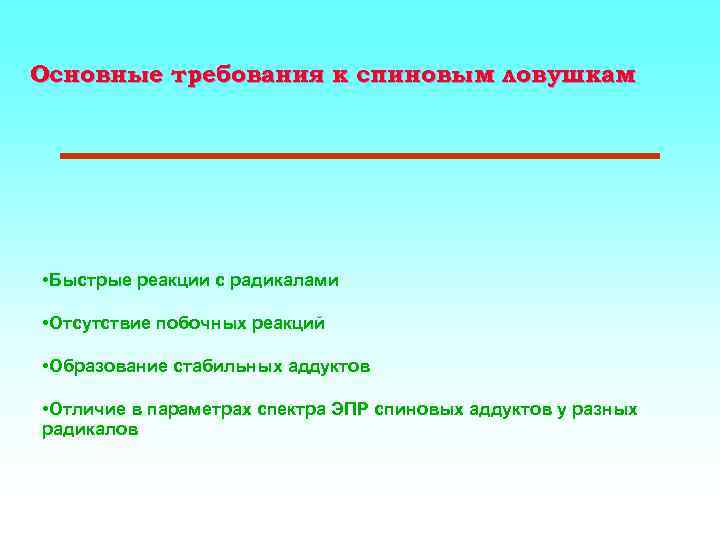 Основные требования к спиновым ловушкам

•Быстрые реакции с радикалами

•Отсутствие побочных реакций

•Образование стабильных аддуктов

•Отличие в параметрах спектра ЭПР спиновых аддуктов у разных радикалов